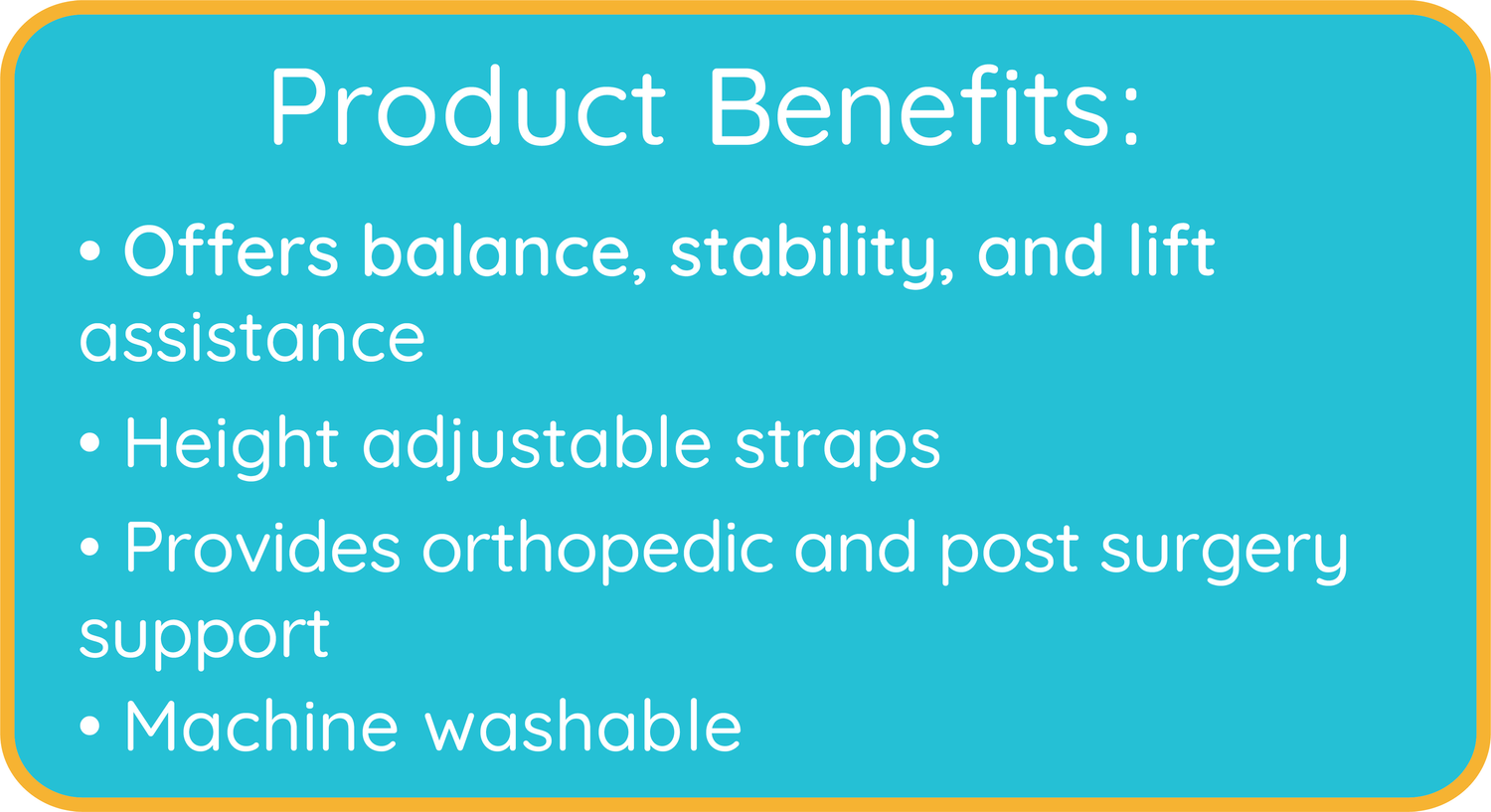 Product Benefits:

• Offers balance, stability, and lift assistance

• Height adjustable straps

• Provides orthopedic and post surgery support

• Machine washable